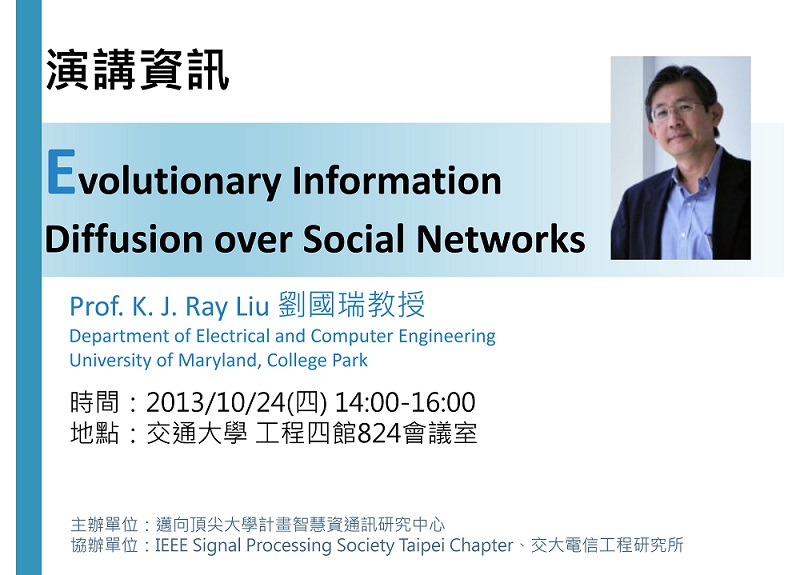 演講資訊

Evolutionary Information Diffusion over Social Networks

Prof. K. J. Ray Liu 劉國瑞教授
Department of Electrical and Computer Engineering
University of Maryland, College Park

時間：2013/10/24(四) 14:00-16:00
地點：交通大學 工程四館824會議室

主辦單位：邁向頂尖大學計畫智慧資通訊研究中心
協辦單位：IEEE Signal Processing Society Taipei Chapter、交大電信工程研究所